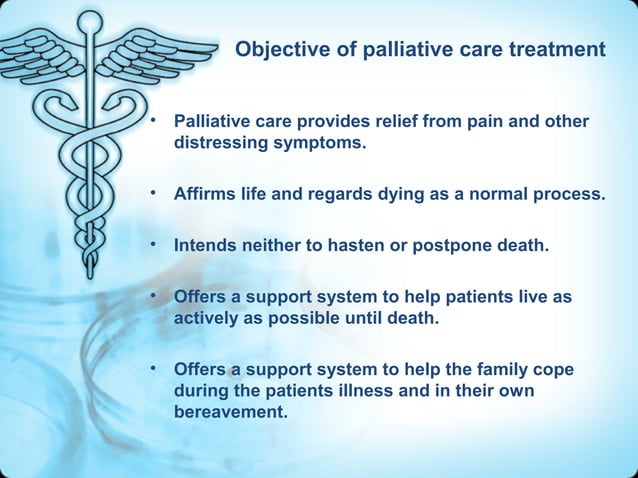 Objective of palliative care treatment

• Palliative care provides relief from pain and other distressing symptoms.

• Affirms life and regards dying as a normal process.

• Intends neither to hasten or postpone death.

• Offers a support system to help patients live as actively as possible until death.

• Offers a support system to help the family cope during the patients illness and in their own bereavement.